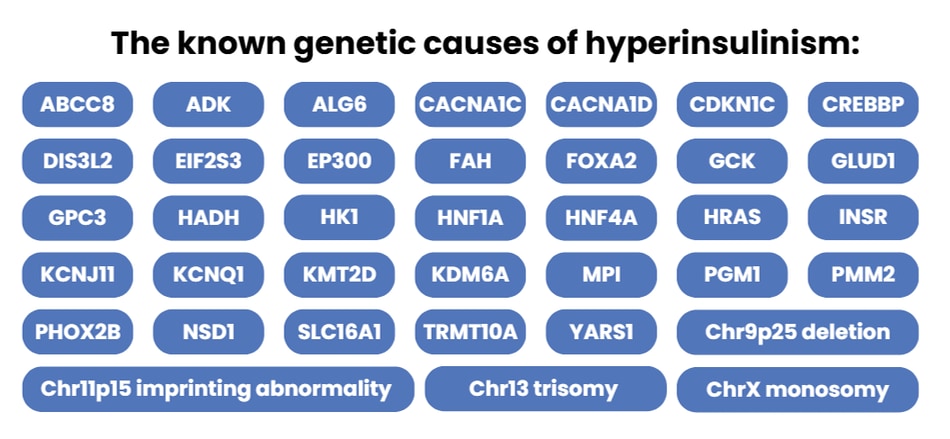 The known genetic causes of hyperinsulinism:

ABCC8 ADK ALG6 CACNA1C CACNA1D CDKN1C CREBBP

DIS3L2 EIF2S3 EP300 FAH FOXA2 GCK GLUD1

GPC3 HADH HK1 HNF1A HNF4A HRAS INSR

KCNJ11 KCNQ1 KMT2D KDM6A MPI PGM1 PMM2

PHOX2B NSD1 SLC16A1 TRMT10A YARS1 Chr9p25 deletion

Chr11p15 imprinting abnormality Chr13 trisomy ChrX monosomy